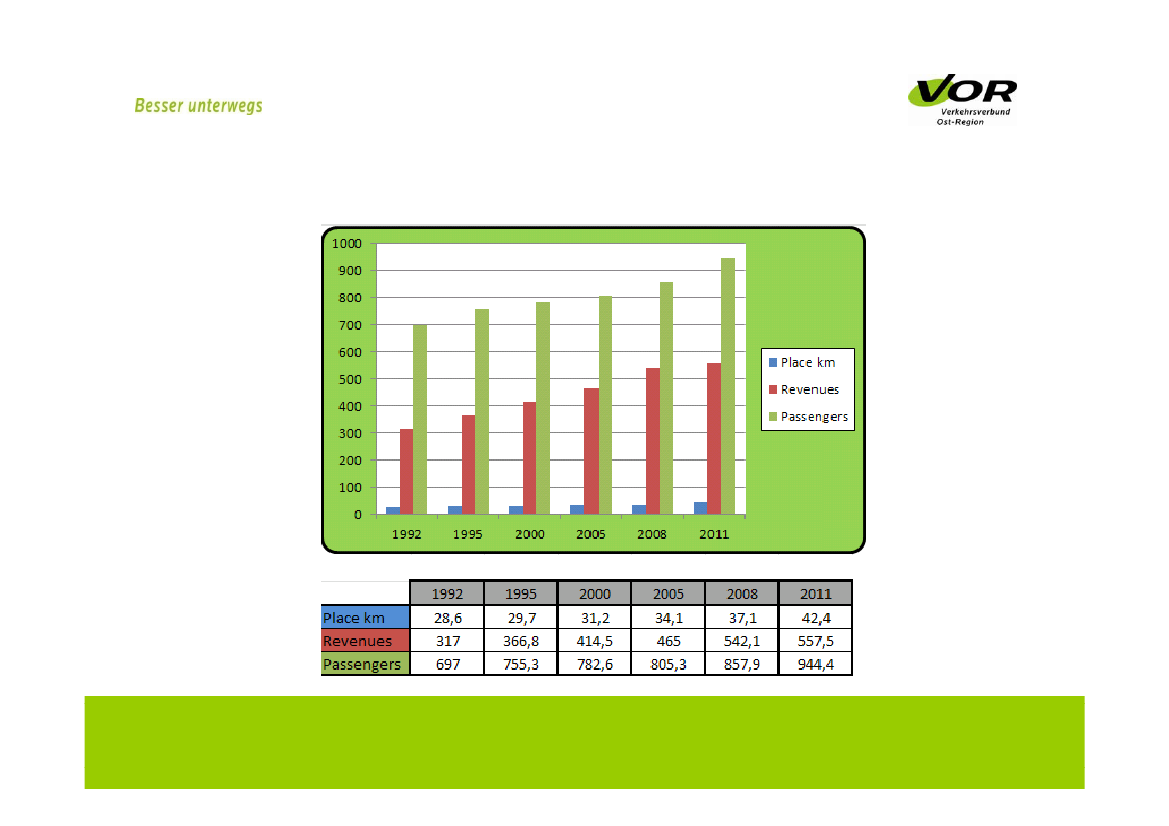 Besser unterwegs

VOR
Verkehrsverbund
Ost-Region

1000
900
800
700
600
500
400
300
200
100
0

1992 1995 2000 2005 2008 2011

Place km
Revenues
Passengers

| | 1992 | 1995 | 2000 | 2005 | 2008 | 2011 |
|---|---|---|---|---|---|---|
| Place km | 28,6 | 29,7 | 31,2 | 34,1 | 37,1 | 42,4 |
| Revenues | 317 | 366,8 | 414,5 | 465 | 542,1 | 557,5 |
| Passengers | 697 | 755,3 | 782,6 | 805,3 | 857,9 | 944,4 |